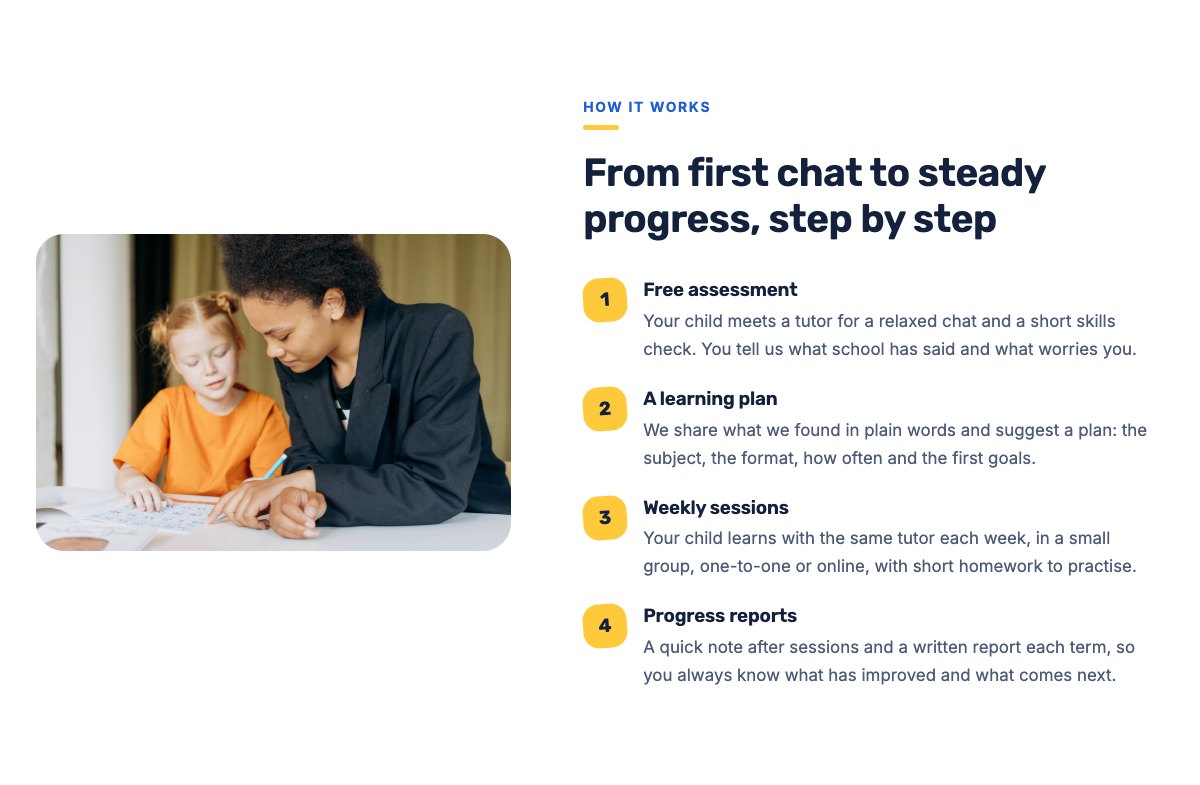 HOW IT WORKS

From first chat to steady progress, step by step

1
Free assessment
Your child meets a tutor for a relaxed chat and a short skills check. You tell us what school has said and what worries you.

2
A learning plan
We share what we found in plain words and suggest a plan: the subject, the format, how often and the first goals.

3
Weekly sessions
Your child learns with the same tutor each week, in a small group, one-to-one or online, with short homework to practise.

4
Progress reports
A quick note after sessions and a written report each term, so you always know what has improved and what comes next.